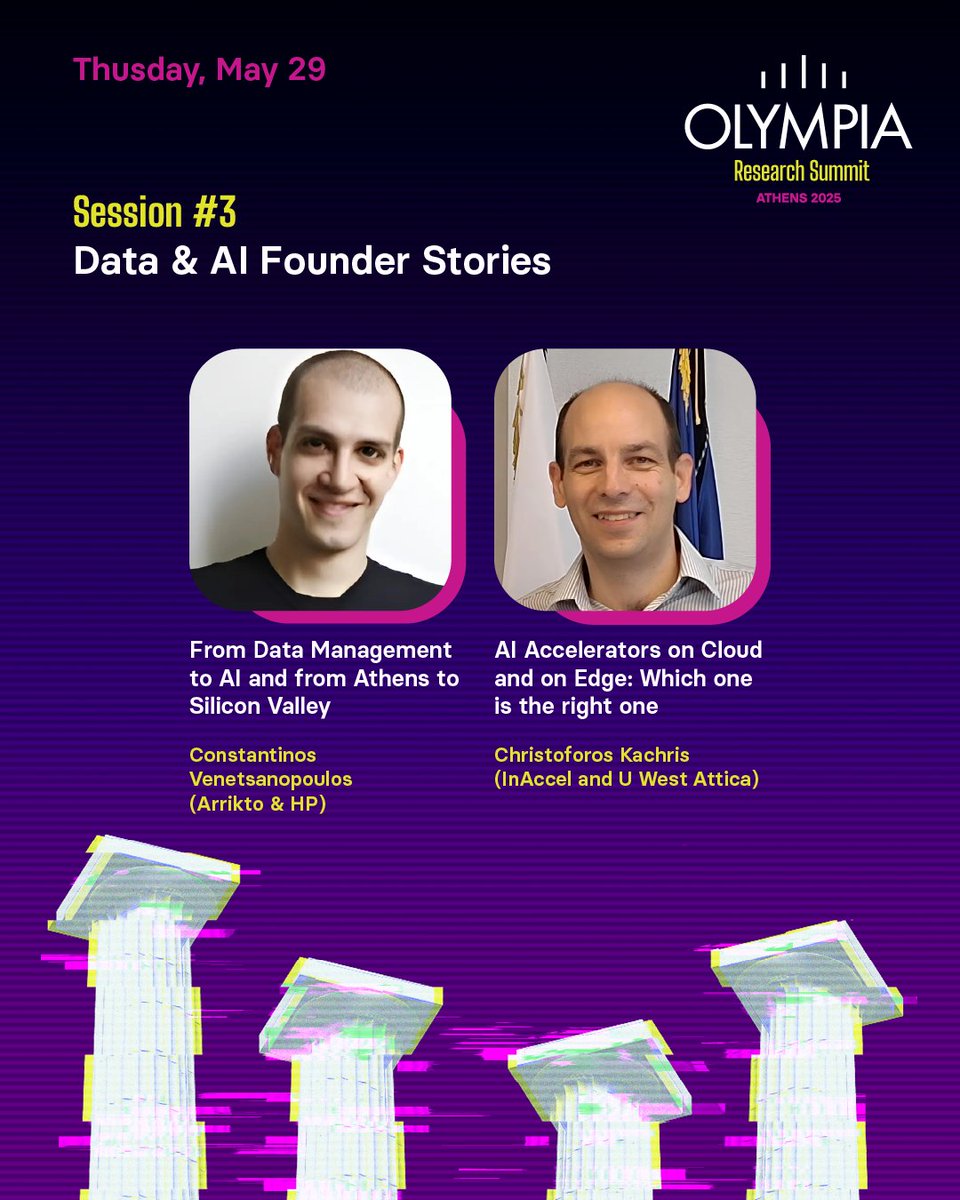 Thusday, May 29

OLYMPIA
Research Summit
ATHENS 2025

Session #3
Data & AI Founder Stories

From Data Management to AI and from Athens to Silicon Valley

Constantinos Venetsanopoulos (Arrikto & HP)

AI Accelerators on Cloud and on Edge: Which one is the right one

Christoforos Kachris (InAccel and U West Attica)